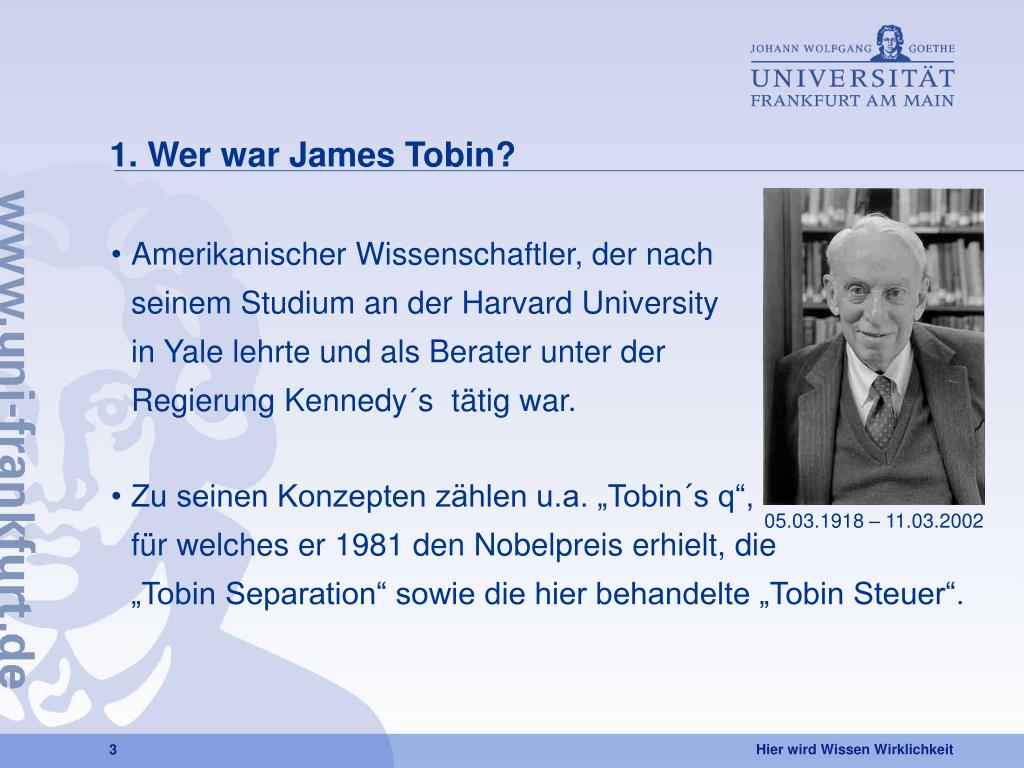 JOHANN WOLFGANG GOETHE
UNIVERSITÄT
FRANKFURT AM MAIN

www.uni-frankfurt.de

1. Wer war James Tobin?

• Amerikanischer Wissenschaftler, der nach seinem Studium an der Harvard University in Yale lehrte und als Berater unter der Regierung Kennedy´s tätig war.

• Zu seinen Konzepten zählen u.a. „Tobin´s q“, für welches er 1981 den Nobelpreis erhielt, die „Tobin Separation“ sowie die hier behandelte „Tobin Steuer“.

05.03.1918 – 11.03.2002

3

Hier wird Wissen Wirklichkeit